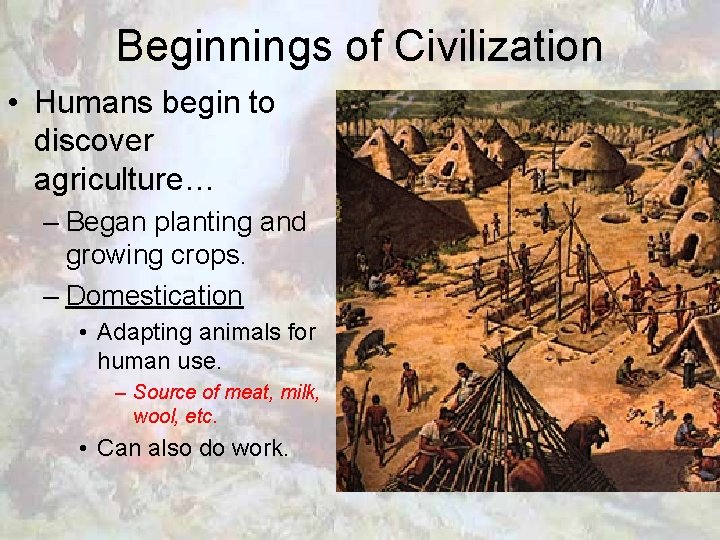 Beginnings of Civilization

• Humans begin to discover agriculture…

– Began planting and growing crops.

– Domestication

• Adapting animals for human use.

– Source of meat, milk, wool, etc.

• Can also do work.